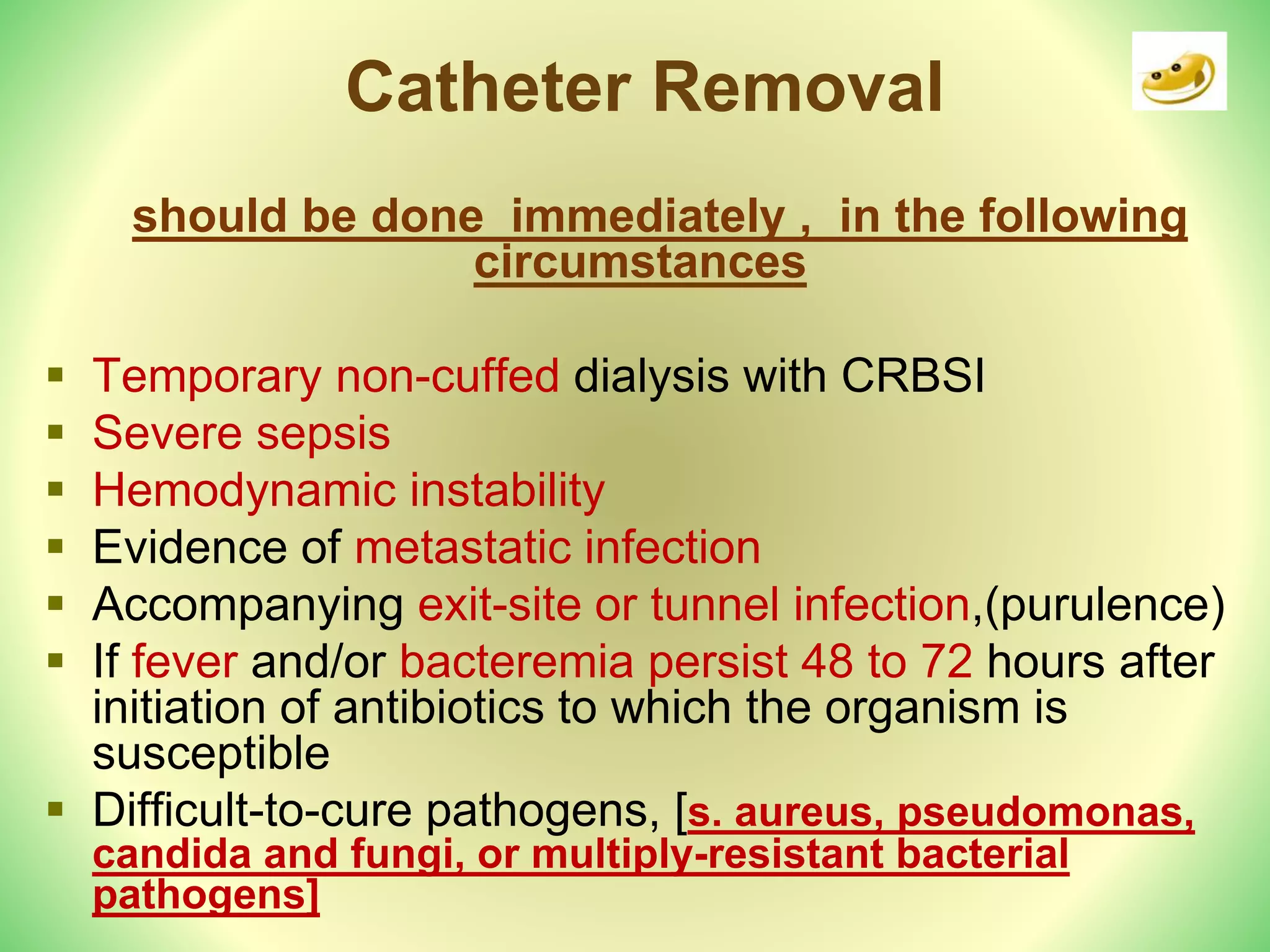 Catheter Removal

should be done immediately , in the following circumstances

▪ Temporary non-cuffed dialysis with CRBSI
▪ Severe sepsis
▪ Hemodynamic instability
▪ Evidence of metastatic infection
▪ Accompanying exit-site or tunnel infection,(purulence)
▪ If fever and/or bacteremia persist 48 to 72 hours after initiation of antibiotics to which the organism is susceptible
▪ Difficult-to-cure pathogens, [s. aureus, pseudomonas, candida and fungi, or multiply-resistant bacterial pathogens]